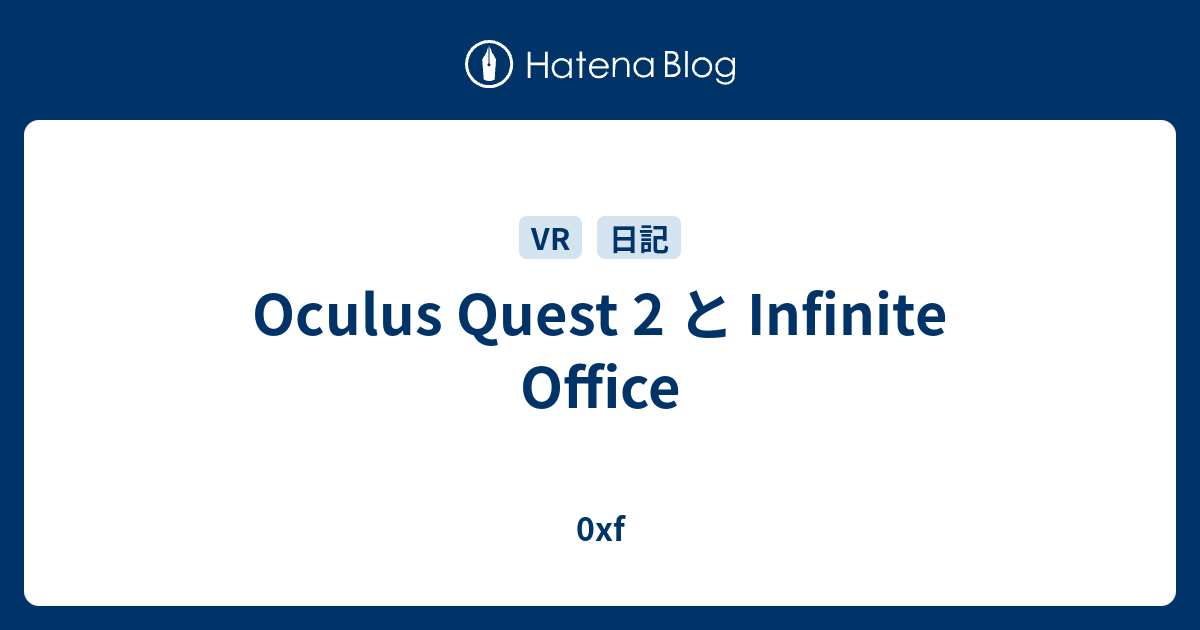 Hatena Blog

VR 日記

Oculus Quest 2 と Infinite Office

0xf